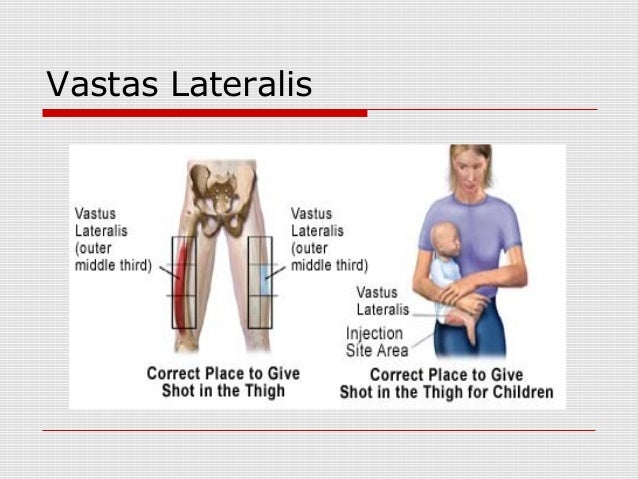 Vastas Lateralis

Vastus Lateralis (outer middle third)

Vastus Lateralis (outer middle third)

Correct Place to Give Shot in the Thigh

Vastus Lateralis

Injection Site Area

Correct Place to Give Shot in the Thigh for Children